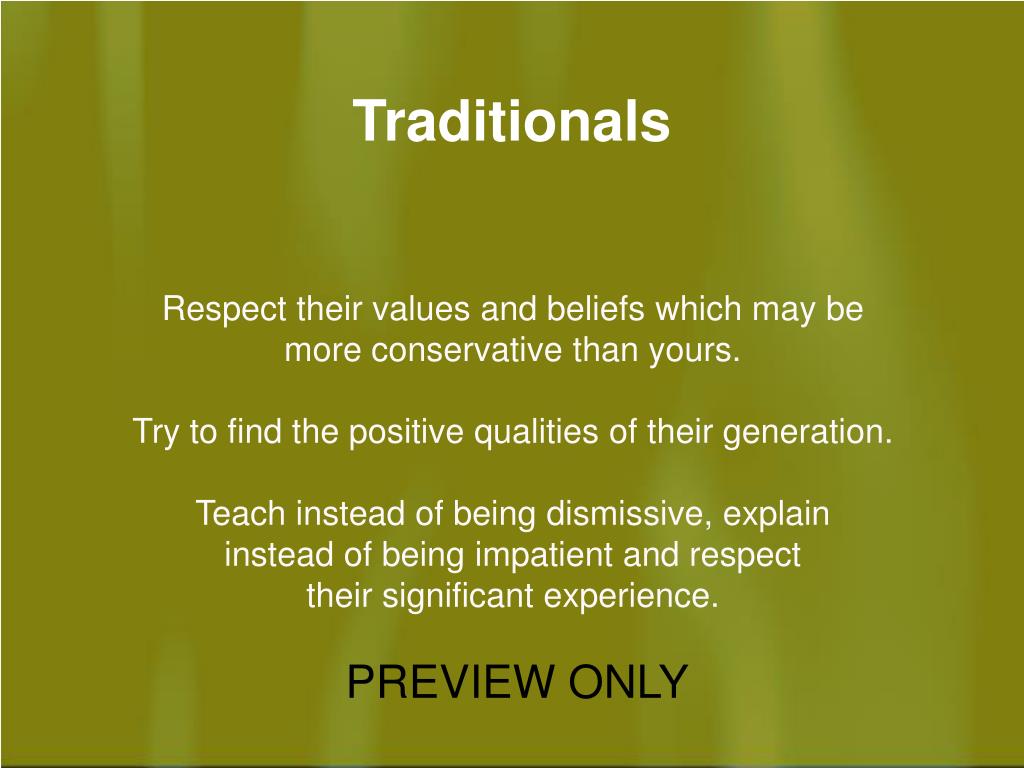 Traditionals

Respect their values and beliefs which may be more conservative than yours.

Try to find the positive qualities of their generation.

Teach instead of being dismissive, explain instead of being impatient and respect their significant experience.

PREVIEW ONLY